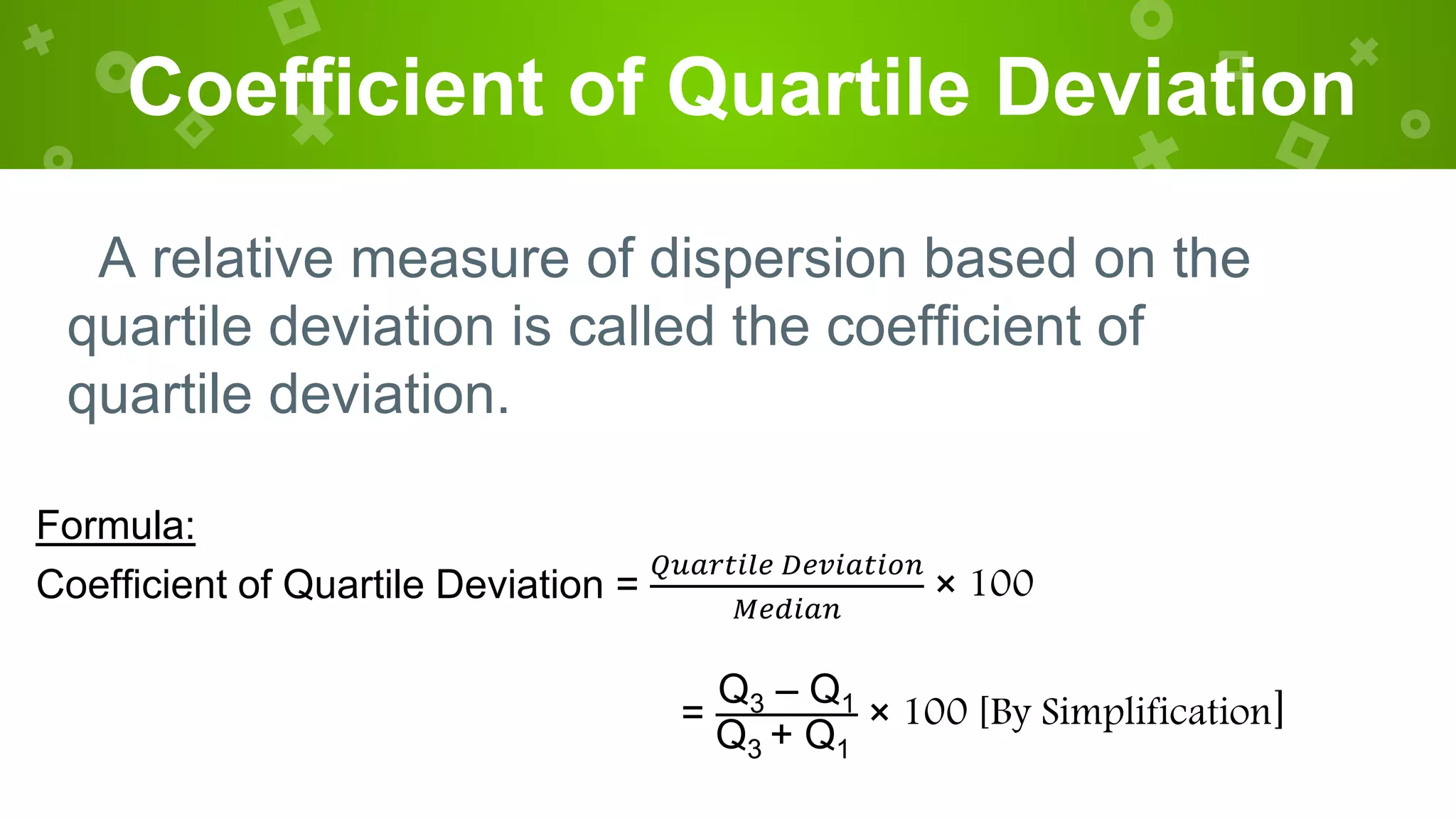 Coefficient of Quartile Deviation

A relative measure of dispersion based on the quartile deviation is called the coefficient of quartile deviation.

Formula:

Coefficient of Quartile Deviation = $\frac{Quartile\ Deviation}{Median} \times 100$

$= \frac{Q_3 - Q_1}{Q_3 + Q_1} \times 100$ [By Simplification]